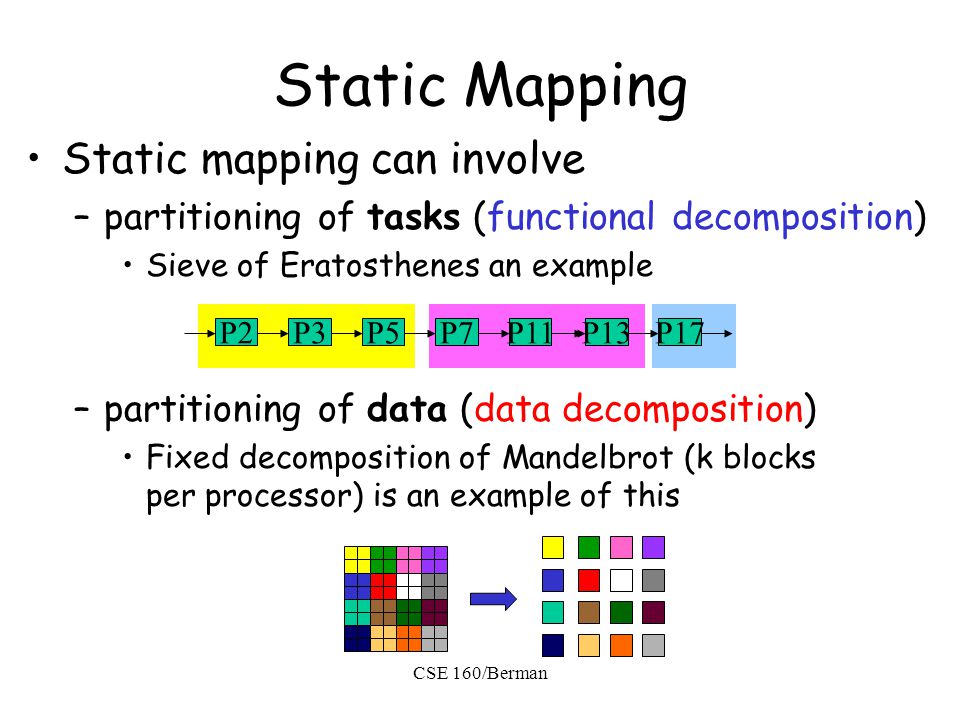 Static Mapping

• Static mapping can involve

– partitioning of **tasks** (functional decomposition)

• Sieve of Eratosthenes an example

P2 P3 P5 P7 P11 P13 P17

– partitioning of **data** (data decomposition)

• Fixed decomposition of Mandelbrot (k blocks per processor) is an example of this

CSE 160/Berman